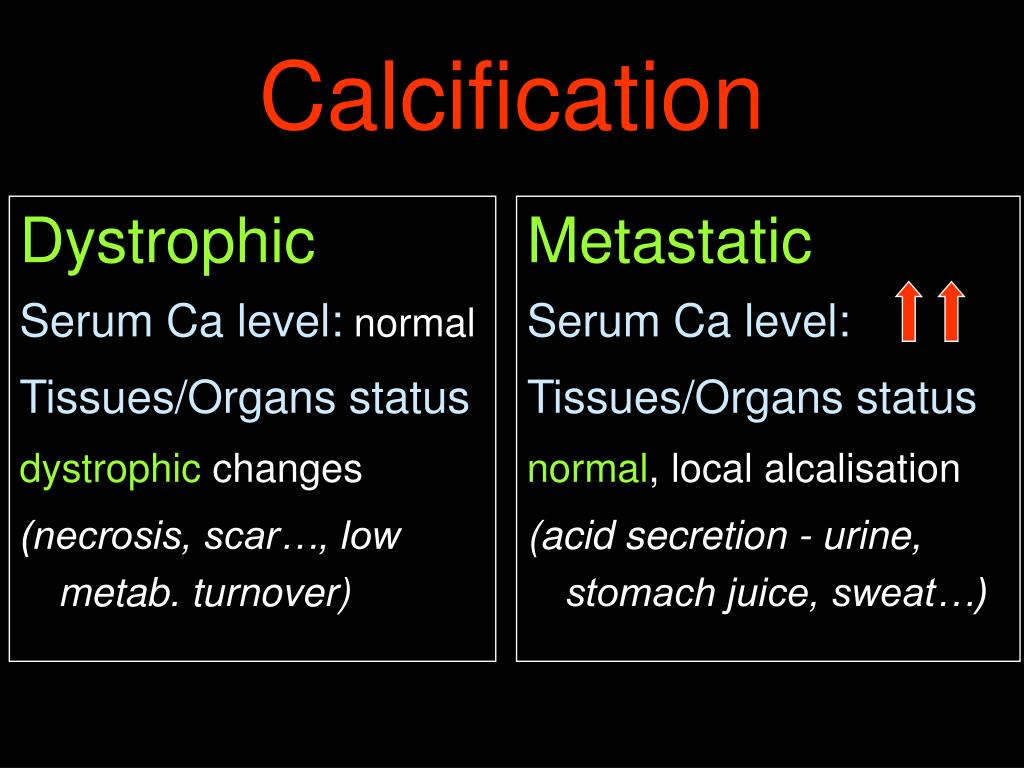 Calcification

Dystrophic

Serum Ca level: normal

Tissues/Organs status

dystrophic changes

(necrosis, scar…, low metab. turnover)

Metastatic

Serum Ca level: ↑↑

Tissues/Organs status

normal, local alcalisation

(acid secretion - urine, stomach juice, sweat…)